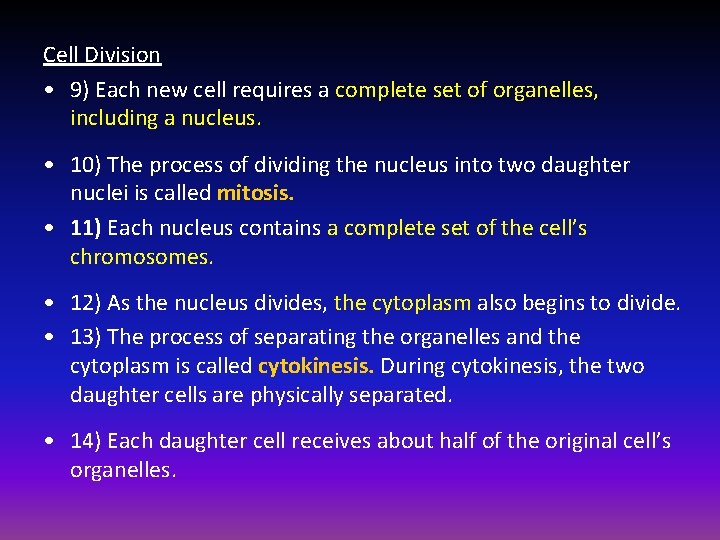 Cell Division

• 9) Each new cell requires a complete set of organelles, including a nucleus.

• 10) The process of dividing the nucleus into two daughter nuclei is called mitosis.

• 11) Each nucleus contains a complete set of the cell's chromosomes.

• 12) As the nucleus divides, the cytoplasm also begins to divide.

• 13) The process of separating the organelles and the cytoplasm is called cytokinesis. During cytokinesis, the two daughter cells are physically separated.

• 14) Each daughter cell receives about half of the original cell's organelles.